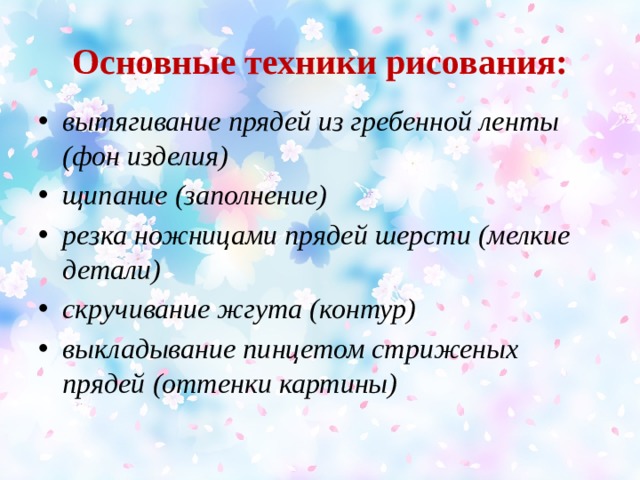 Основные техники рисования:

• вытягивание прядей из гребенной ленты (фон изделия)
• щипание (заполнение)
• резка ножницами прядей шерсти (мелкие детали)
• скручивание жгута (контур)
• выкладывание пинцетом стриженых прядей (оттенки картины)